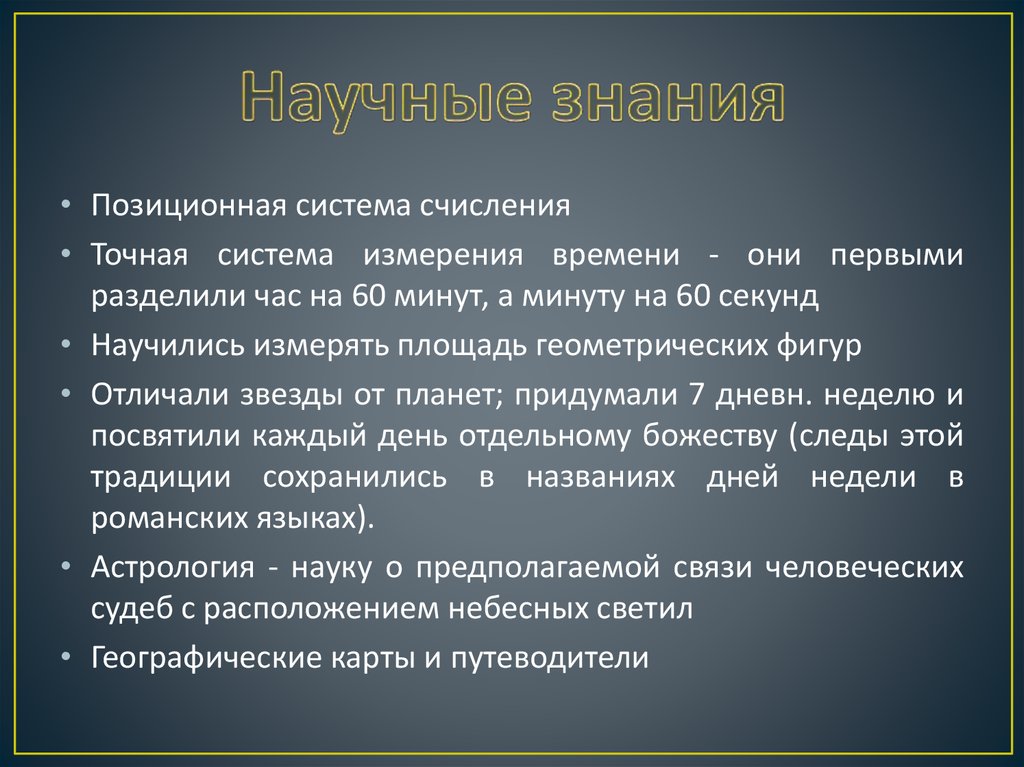 Научные знания

• Позиционная система счисления
• Точная система измерения времени - они первыми разделили час на 60 минут, а минуту на 60 секунд
• Научились измерять площадь геометрических фигур
• Отличали звезды от планет; придумали 7 дневн. неделю и посвятили каждый день отдельному божеству (следы этой традиции сохранились в названиях дней недели в романских языках).
• Астрология - науку о предполагаемой связи человеческих судеб с расположением небесных светил
• Географические карты и путеводители